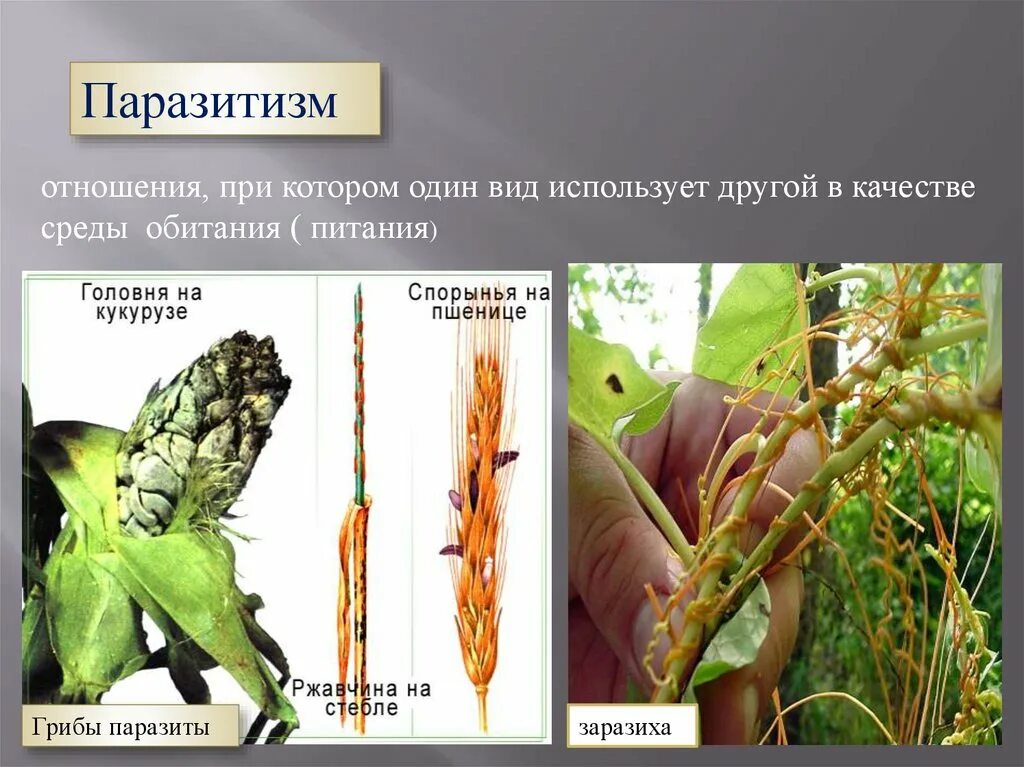 Паразитизм

отношения, при котором один вид использует другой в качестве среды обитания ( питания)

Головня на кукурузе

Спорынья на пшенице

Ржавчина на стебле

Грибы паразиты

заразиха